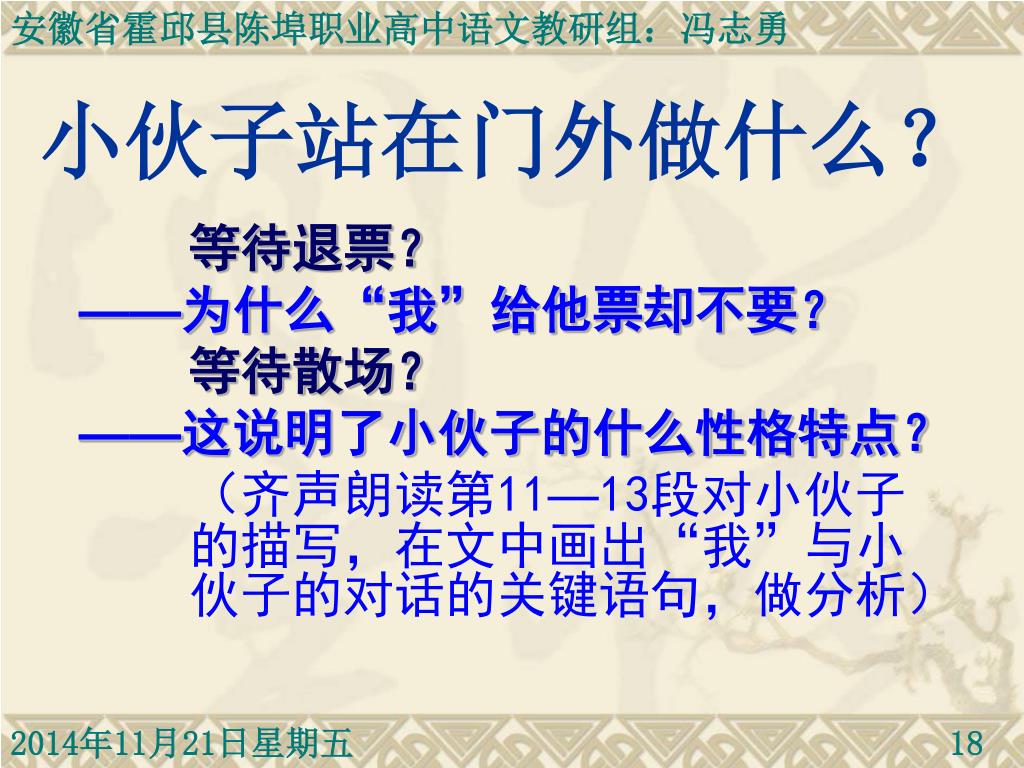 安徽省霍邱县陈埠职业高中语文教研组：冯志勇

小伙子站在门外做什么？

等待退票？
——为什么“我”给他票却不要？
等待散场？
——这说明了小伙子的什么性格特点？
（齐声朗读第11—13段对小伙子的描写，在文中画出“我”与小伙子的对话的关键语句，做分析）

2014年11月21日星期五

18